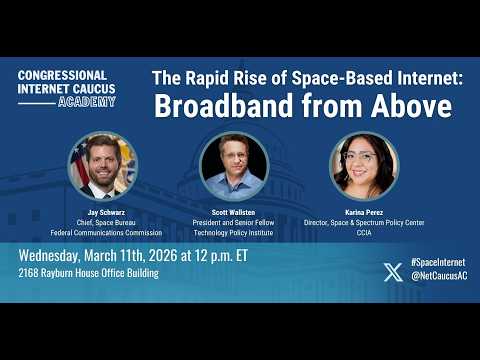 CONGRESSIONAL INTERNET CAUCUS ACADEMY

The Rapid Rise of Space-Based Internet: Broadband from Above

Jay Schwarz
Chief, Space Bureau
Federal Communications Commission

Scott Wallsten
President and Senior Fellow
Technology Policy Institute

Karina Perez
Director, Space & Spectrum Policy Center
CCIA

Wednesday, March 11th, 2026 at 12 p.m. ET
2168 Rayburn House Office Building

#SpaceInternet
@NetCaucusAC